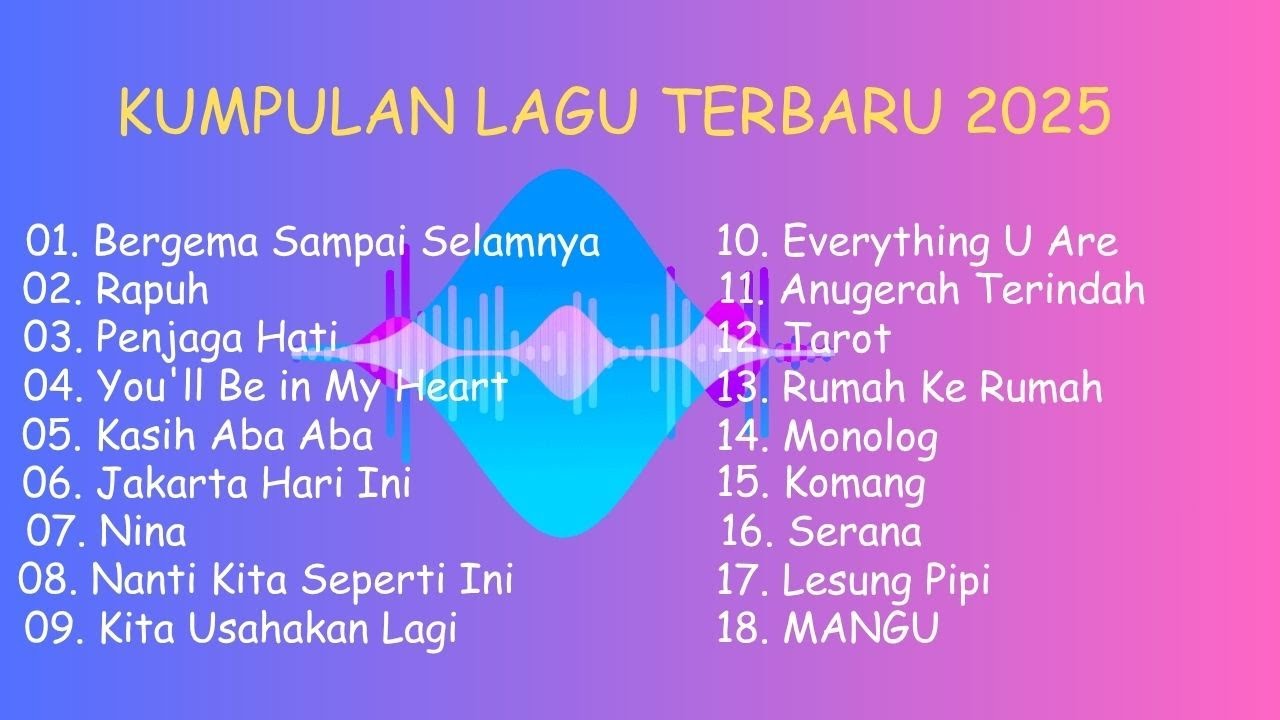 KUMPULAN LAGU TERBARU 2025

01. Bergema Sampai Selamnya
02. Rapuh
03. Penjaga Hati
04. You'll Be in My Heart
05. Kasih Aba Aba
06. Jakarta Hari Ini
07. Nina
08. Nanti Kita Seperti Ini
09. Kita Usahakan Lagi

10. Everything U Are
11. Anugerah Terindah
12. Tarot
13. Rumah Ke Rumah
14. Monolog
15. Komang
16. Serana
17. Lesung Pipi
18. MANGU